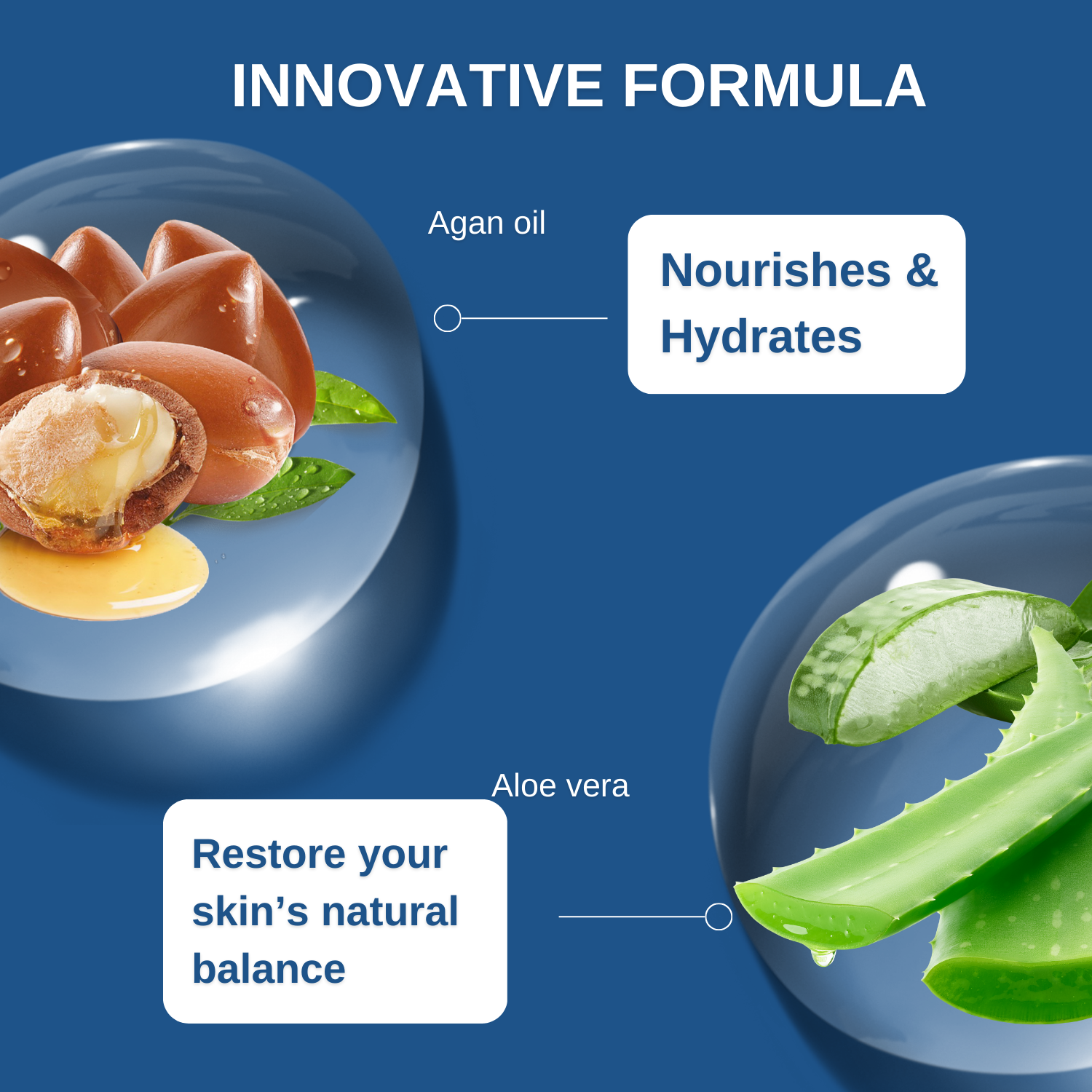 INNOVATIVE FORMULA

Agan oil

Nourishes & Hydrates

Aloe vera

Restore your skin’s natural balance